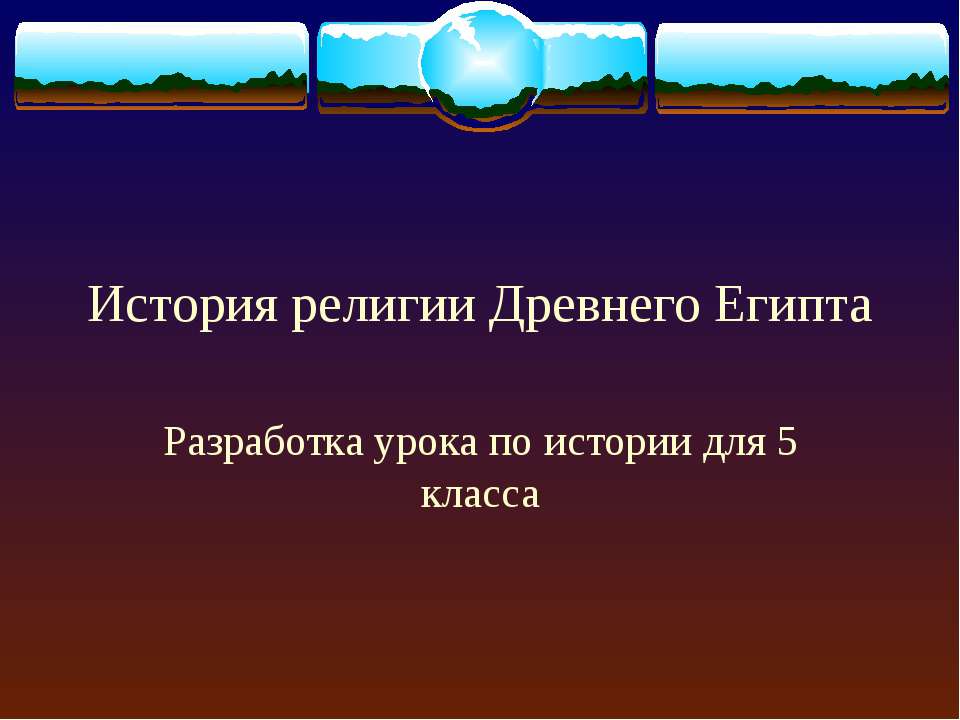 История религии Древнего Египта

Разработка урока по истории для 5 класса